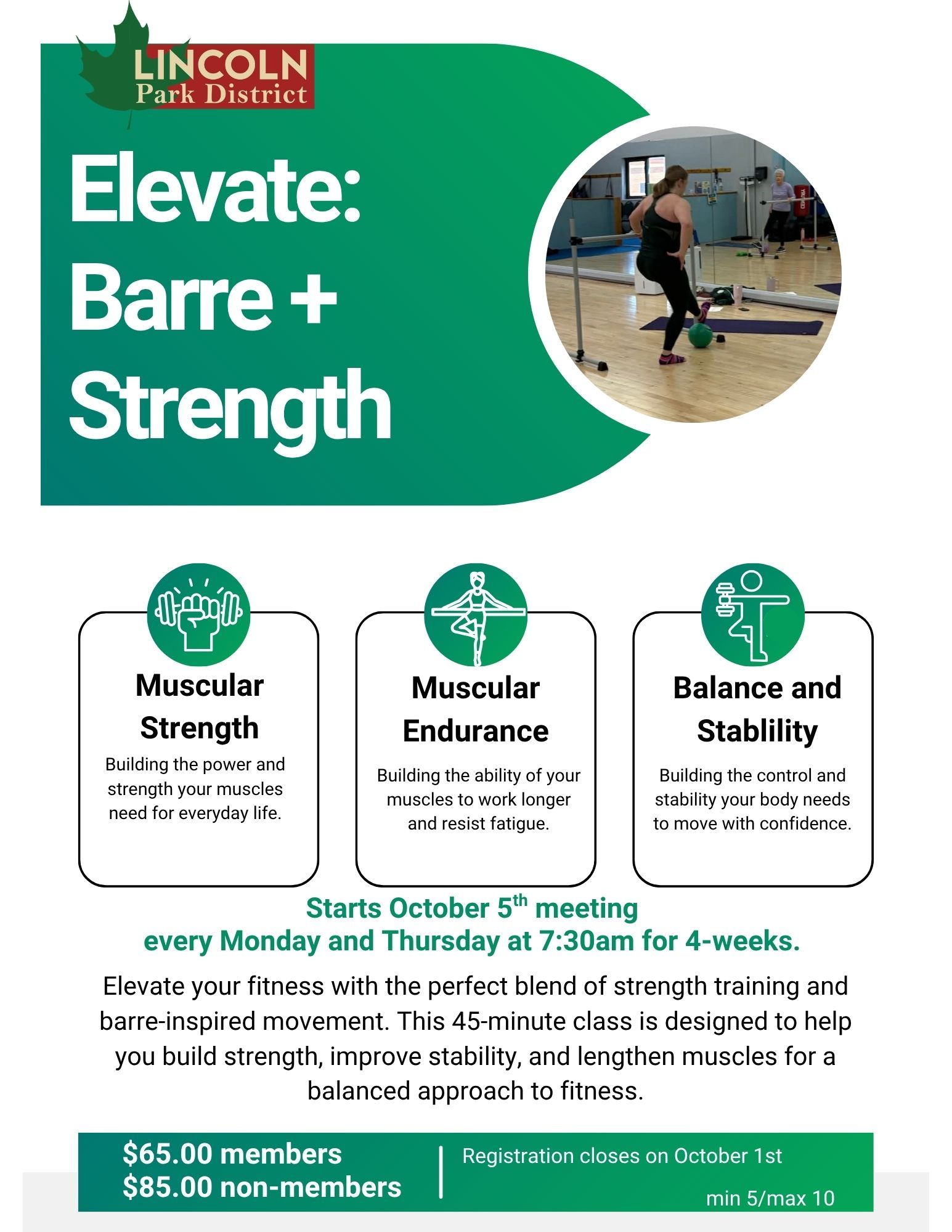 LINCOLN
Park District

Elevate: Barre + Strength

Muscular Strength
Building the power and strength your muscles need for everyday life.

Muscular Endurance
Building the ability of your muscles to work longer and resist fatigue.

Balance and Stablility
Building the control and stability your body needs to move with confidence.

Starts October 5$^{th}$ meeting
every Monday and Thursday at 7:30am for 4-weeks.

Elevate your fitness with the perfect blend of strength training and barre-inspired movement. This 45-minute class is designed to help you build strength, improve stability, and lengthen muscles for a balanced approach to fitness.

$65.00 members
$85.00 non-members

Registration closes on October 1st

min 5/max 10